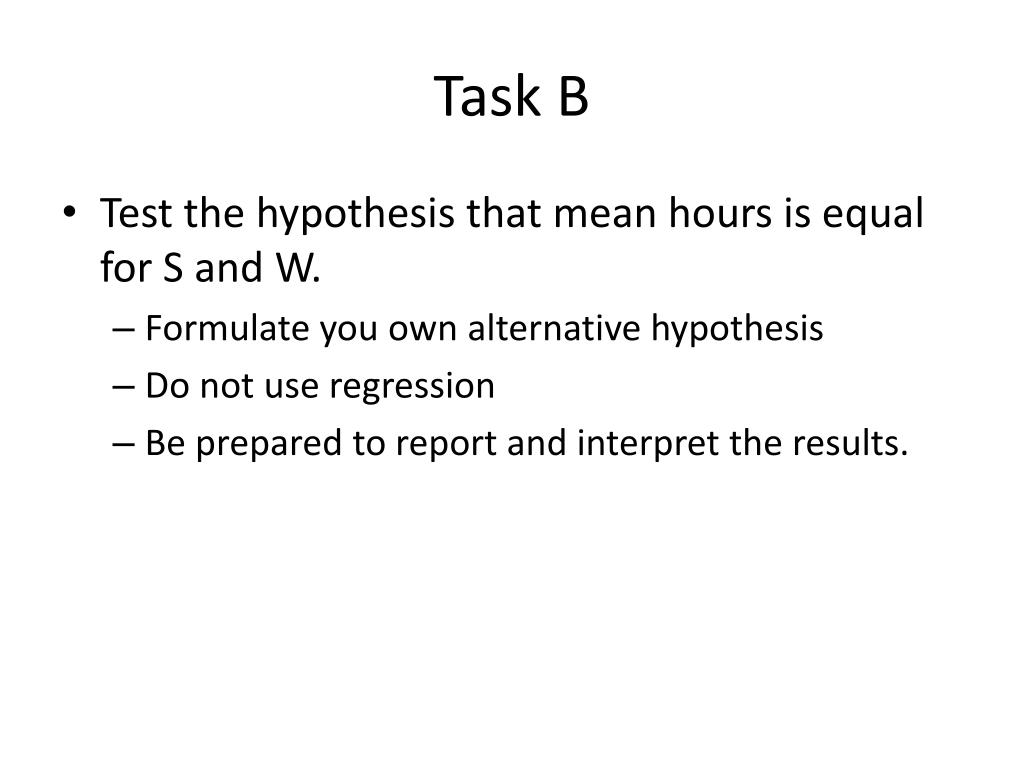 Task B

• Test the hypothesis that mean hours is equal for S and W.
 – Formulate you own alternative hypothesis
 – Do not use regression
 – Be prepared to report and interpret the results.